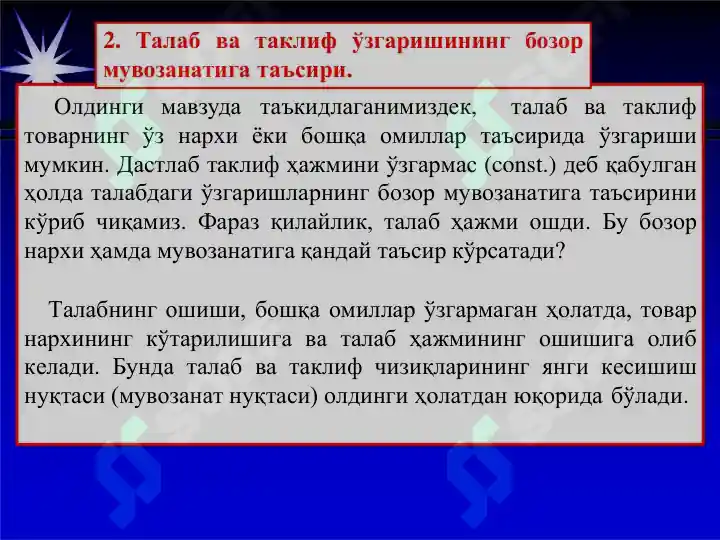 2. Талаб ва таклиф ўзгаришининг бозор мувозанатига таъсири.

Олдинги мавзуда таъкидлаганимиздек, талаб ва таклиф товарнинг ўз нархи ёки бошқа омиллар таъсирида ўзгариши мумкин. Дастлаб таклиф ҳажмини ўзгармас (const.) деб қабулган ҳолда талабдаги ўзгаришларнинг бозор мувозанатига таъсирини кўриб чиқамиз. Фараз қилайлик, талаб ҳажми ошди. Бу бозор нархи ҳамда мувозанатига қандай таъсир кўрсатади?

Талабнинг ошиши, бошқа омиллар ўзгармаган ҳолатда, товар нархининг кўтарилишига ва талаб ҳажмининг ошишига олиб келади. Бунда талаб ва таклиф чизиқларининг янги кесишиш нуқтаси (мувозанат нуқтаси) олдинги ҳолатдан юқорида бўлади.